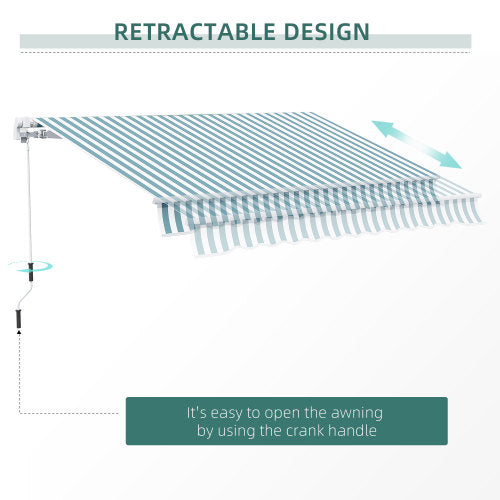 RETRACTABLE DESIGN

It's easy to open the awning by using the crank handle